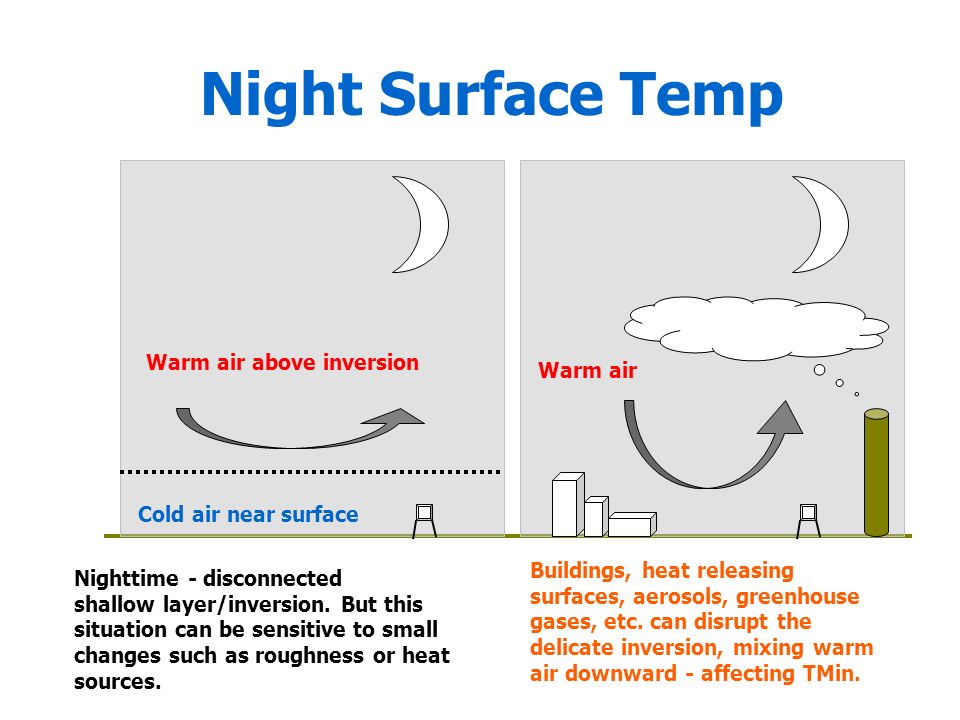 Night Surface Temp

Warm air above inversion

Cold air near surface

Warm air

Nighttime - disconnected shallow layer/inversion. But this situation can be sensitive to small changes such as roughness or heat sources.

Buildings, heat releasing surfaces, aerosols, greenhouse gases, etc. can disrupt the delicate inversion, mixing warm air downward - affecting TMin.